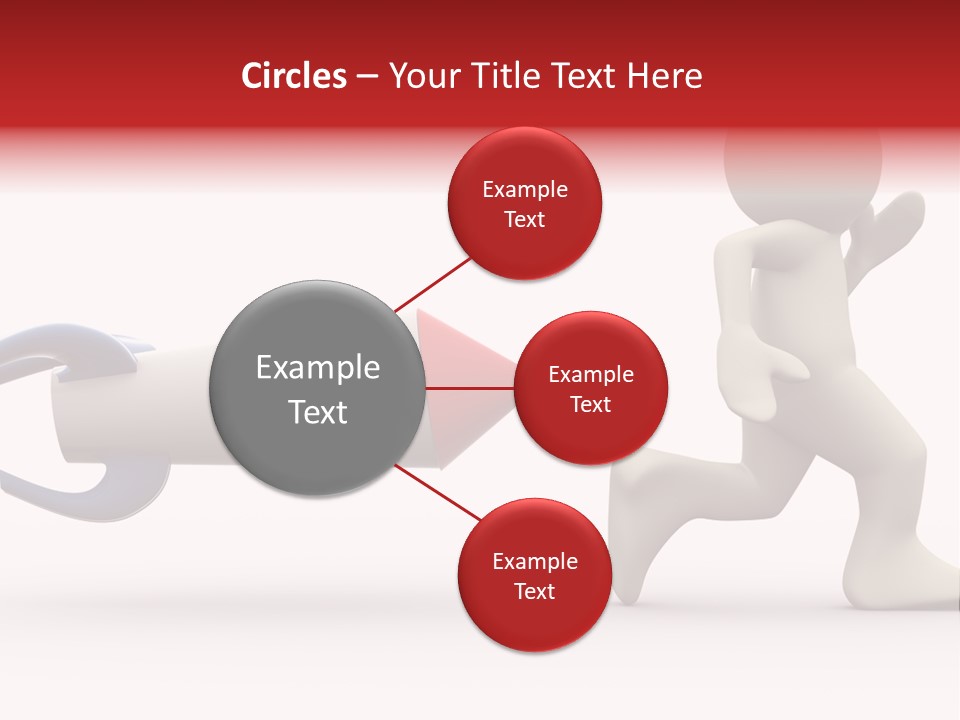 Circles – Your Title Text Here

Example Text

Example Text

Example Text

Example Text